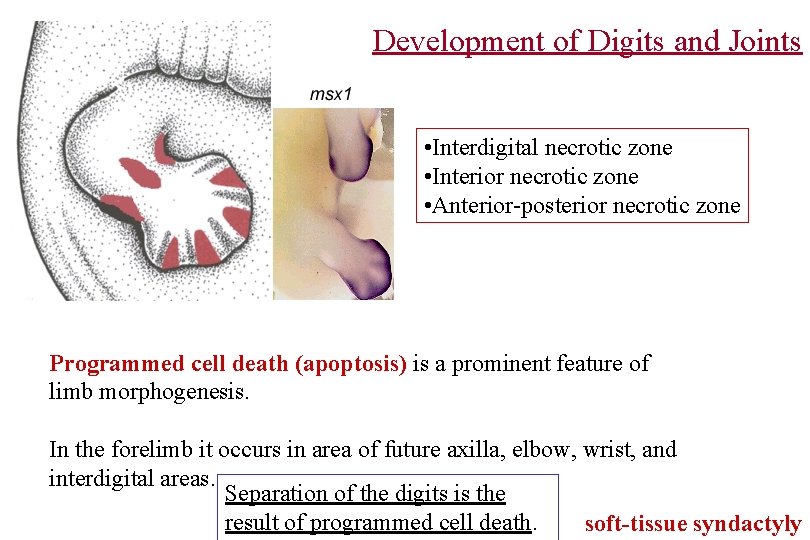 Development of Digits and Joints

msx1

•Interdigital necrotic zone
•Interior necrotic zone
•Anterior-posterior necrotic zone

Programmed cell death (apoptosis) is a prominent feature of limb morphogenesis.

In the forelimb it occurs in area of future axilla, elbow, wrist, and interdigital areas.

Separation of the digits is the result of programmed cell death.

soft-tissue syndactyly